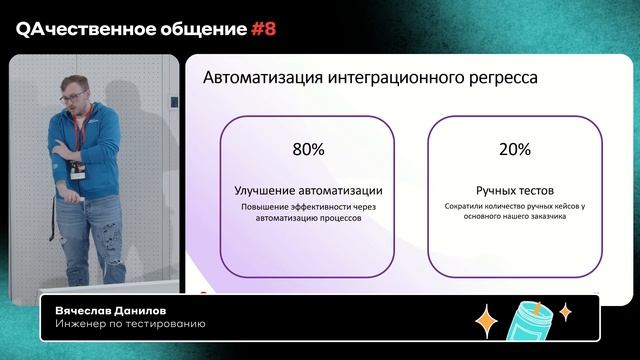 QAчественное общение #8

Автоматизация интеграционного регресса

80%

Улучшение автоматизации

Повышение эффективности через автоматизацию процессов

20%

Ручных тестов

Сократили количество ручных кейсов у основного нашего заказчика

Вячеслав Данилов
Инженер по тестированию